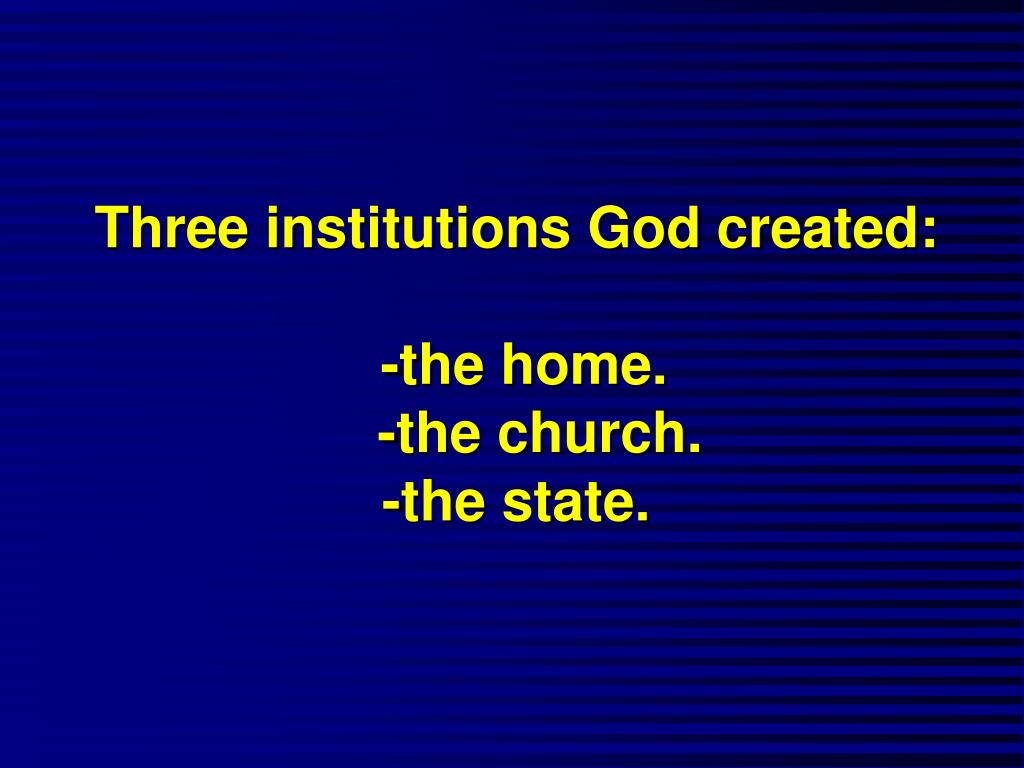 Three institutions God created:

-the home.
-the church.
-the state.